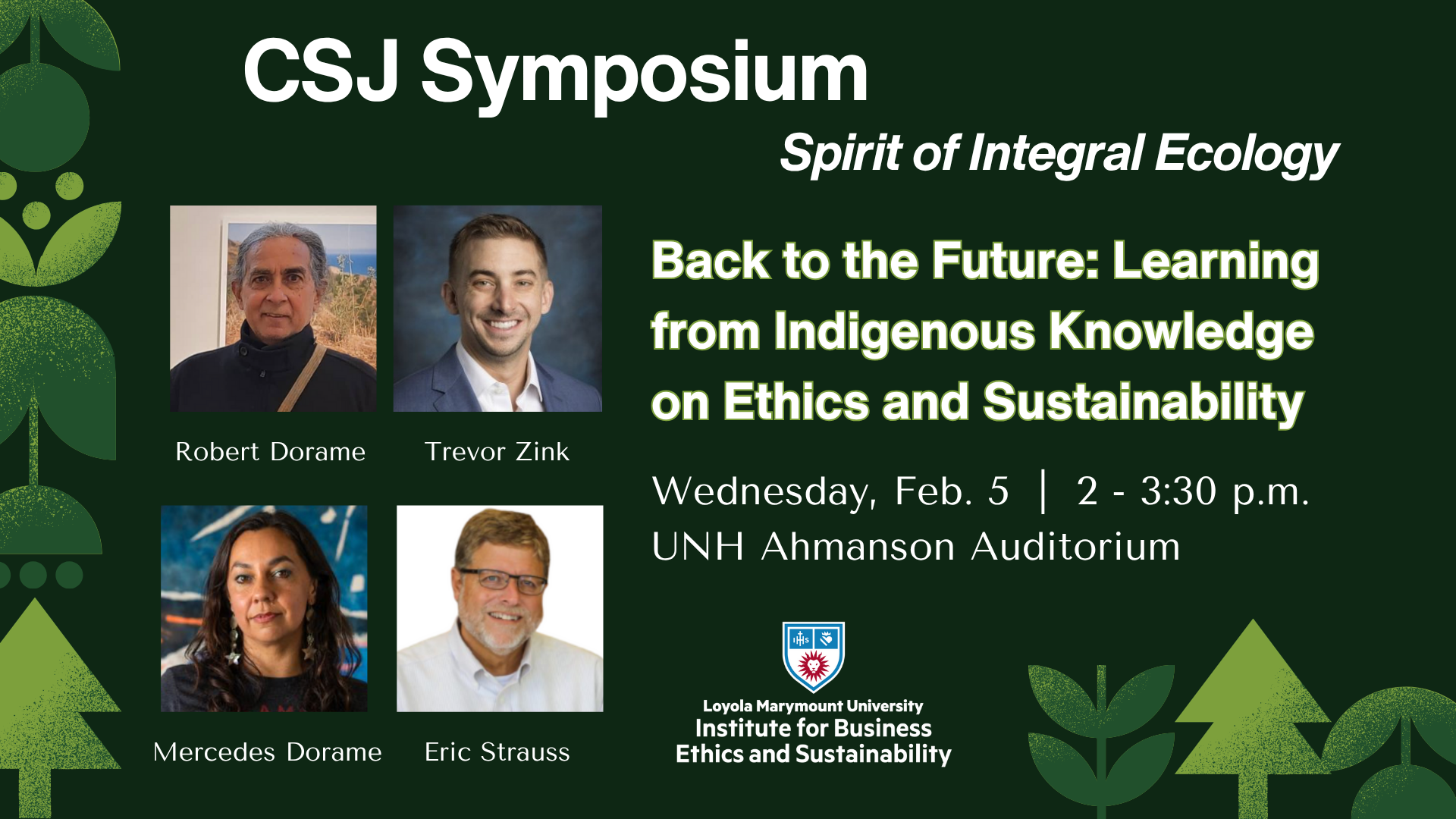 CSJ Symposium

Spirit of Integral Ecology

Robert Dorame

Trevor Zink

Mercedes Dorame

Eric Strauss

Back to the Future: Learning from Indigenous Knowledge on Ethics and Sustainability

Wednesday, Feb. 5 | 2 - 3:30 p.m.
UNH Ahmanson Auditorium

IHS

Loyola Marymount University
Institute for Business Ethics and Sustainability